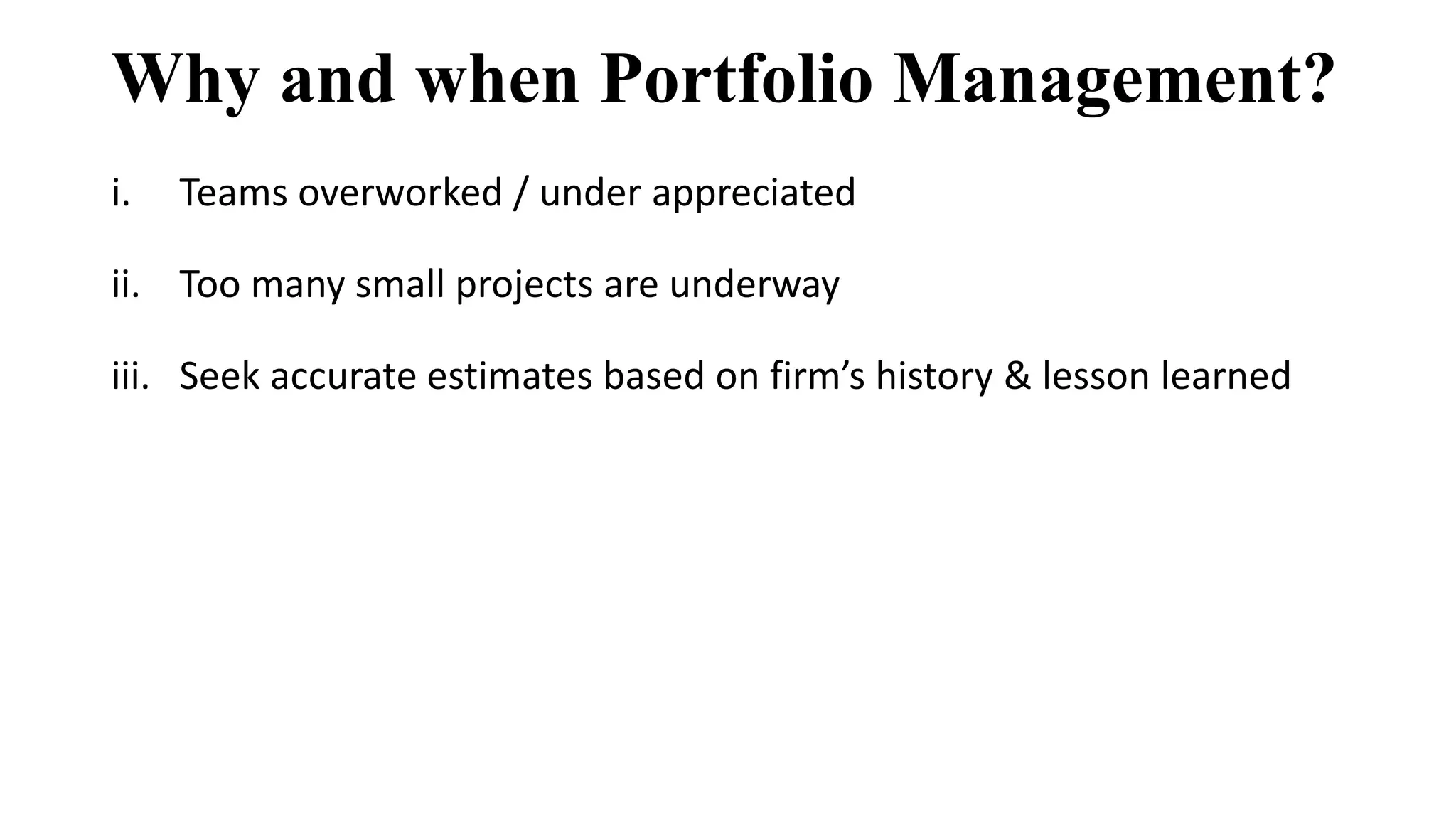 Why and when Portfolio Management?

i. Teams overworked / under appreciated

ii. Too many small projects are underway

iii. Seek accurate estimates based on firm’s history & lesson learned